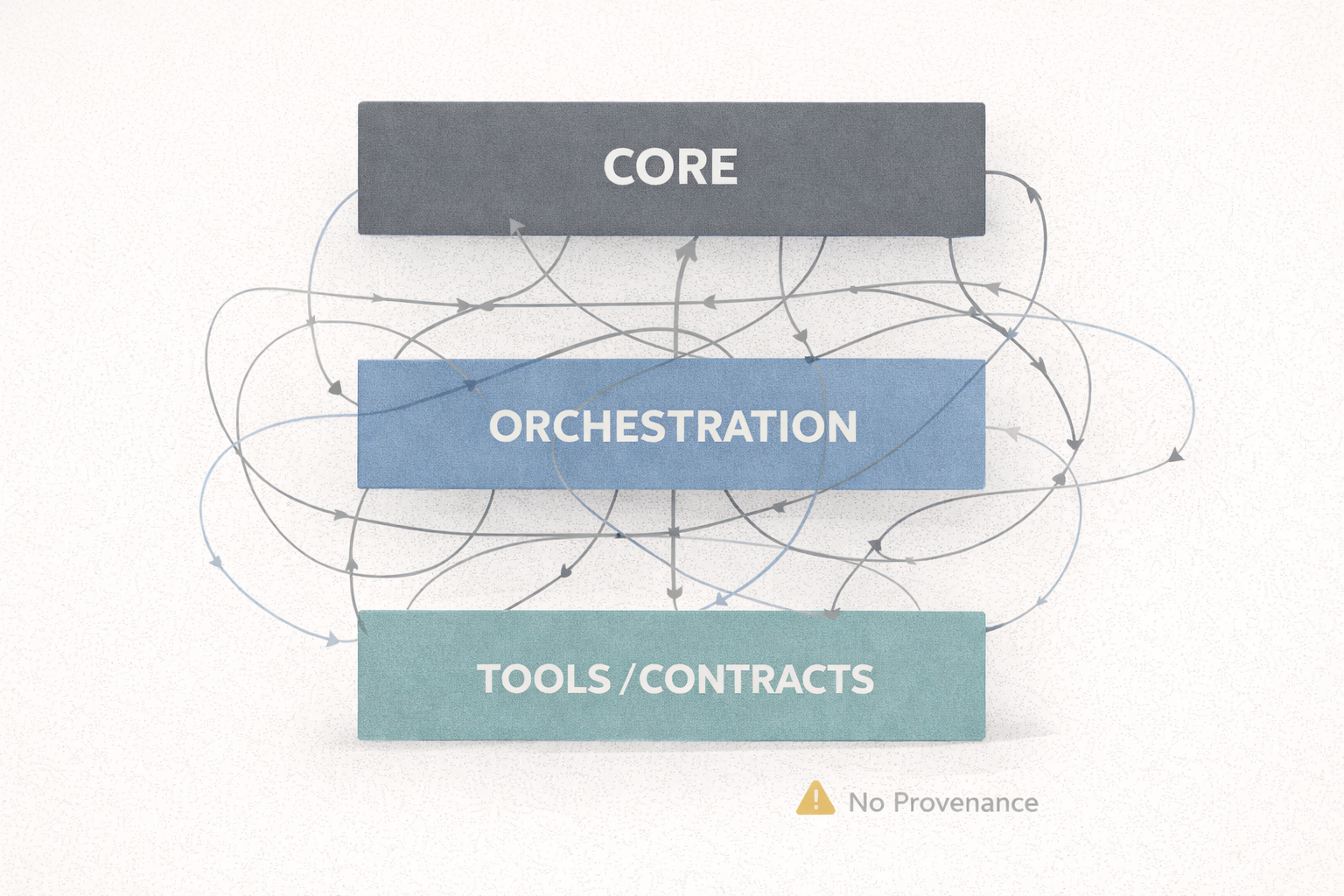 CORE

ORCHESTRATION

TOOLS / CONTRACTS

No Provenance